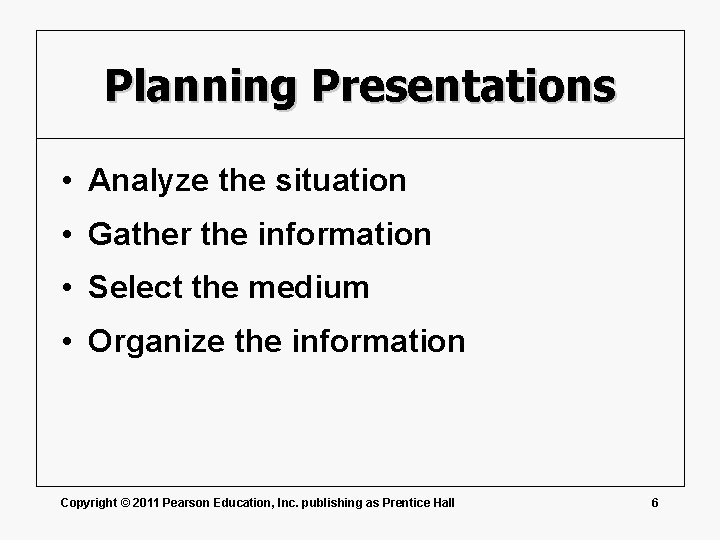 Planning Presentations

• Analyze the situation
• Gather the information
• Select the medium
• Organize the information

Copyright © 2011 Pearson Education, Inc. publishing as Prentice Hall 6